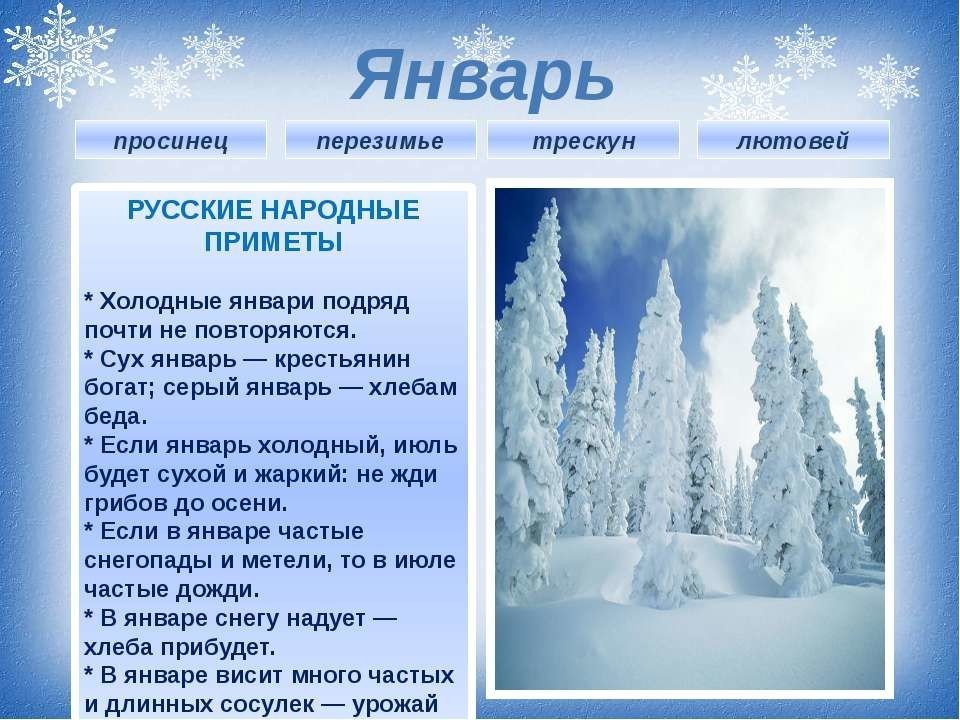 Январь

просинец

перезимье

трескун

лютовей

РУССКИЕ НАРОДНЫЕ ПРИМЕТЫ

* Холодные январи подряд почти не повторяются.
* Сух январь — крестьянин богат; серый январь — хлебам беда.
* Если январь холодный, июль будет сухой и жаркий: не жди грибов до осени.
* Если в январе частые снегопады и метели, то в июле частые дожди.
* В январе снегу надует — хлеба прибудет.
* В январе висит много частых и длинных сосулек — урожай